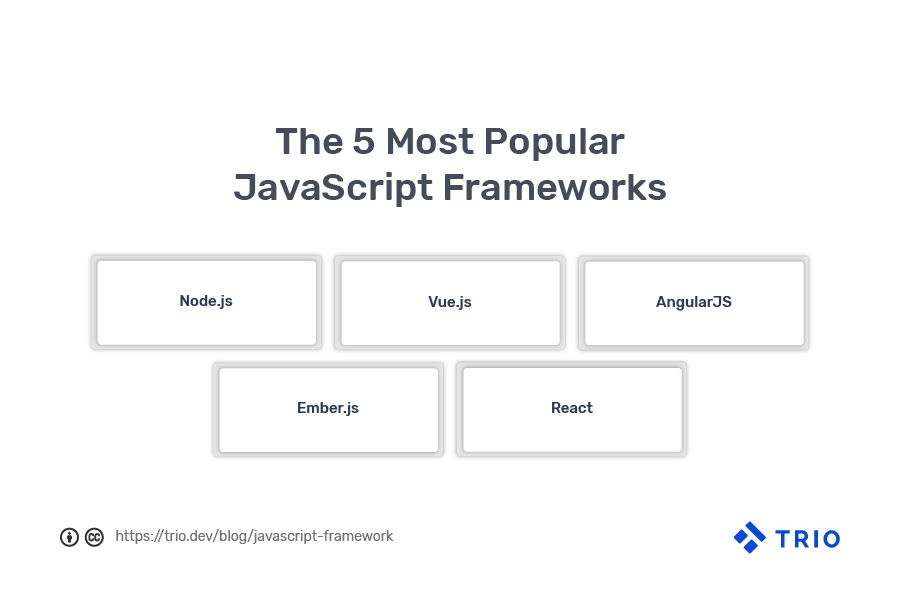 The 5 Most Popular JavaScript Frameworks

Node.js

Vue.js

AngularJS

Ember.js

React

https://trio.dev/blog/javascript-framework

TRIO